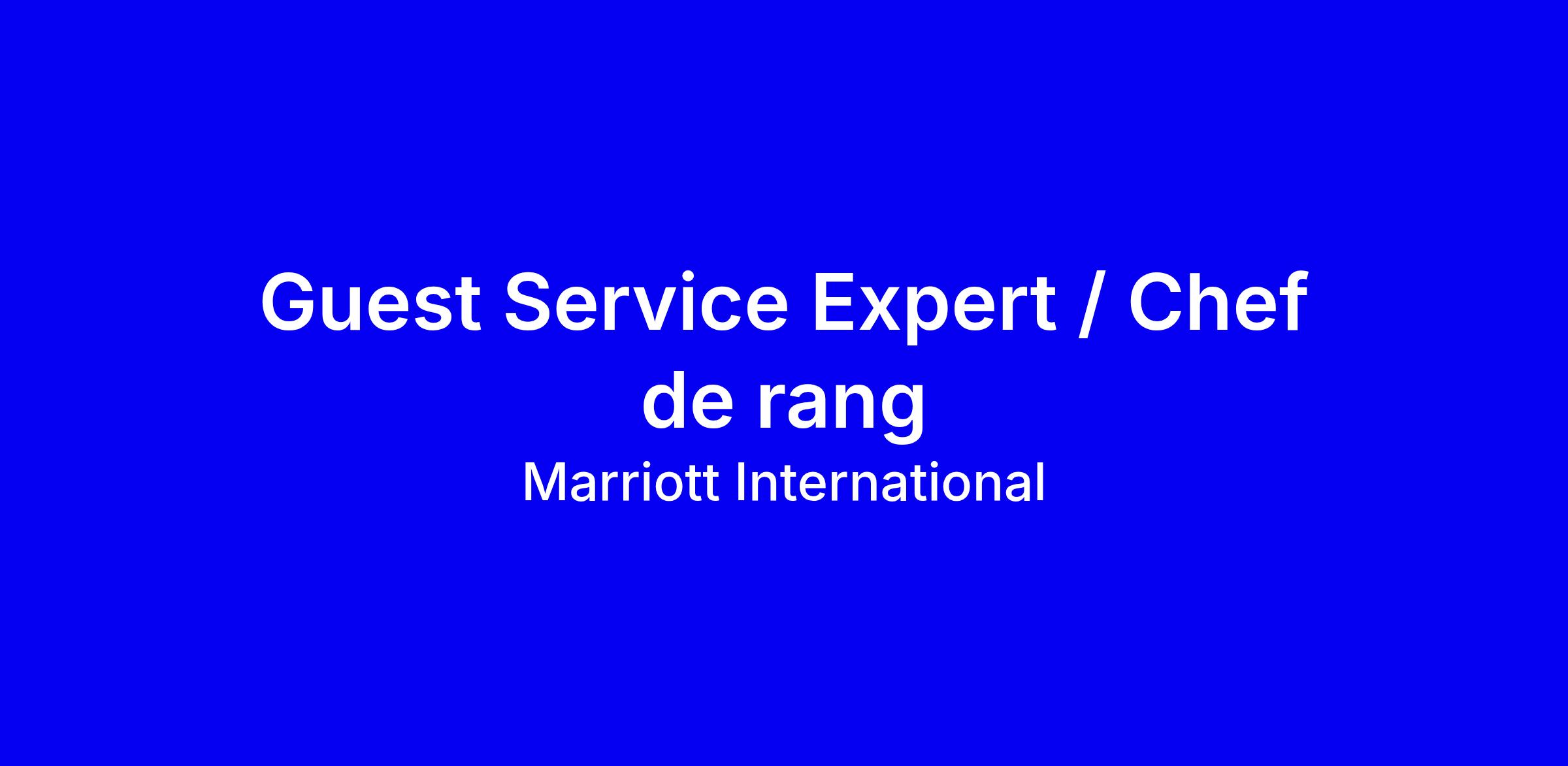 Guest Service Expert / Chef de rang

Marriott International